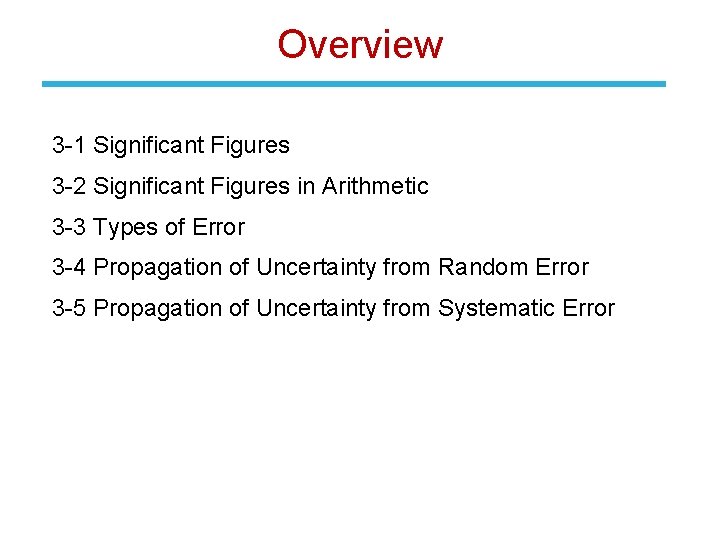 Overview

3-1 Significant Figures

3-2 Significant Figures in Arithmetic

3-3 Types of Error

3-4 Propagation of Uncertainty from Random Error

3-5 Propagation of Uncertainty from Systematic Error